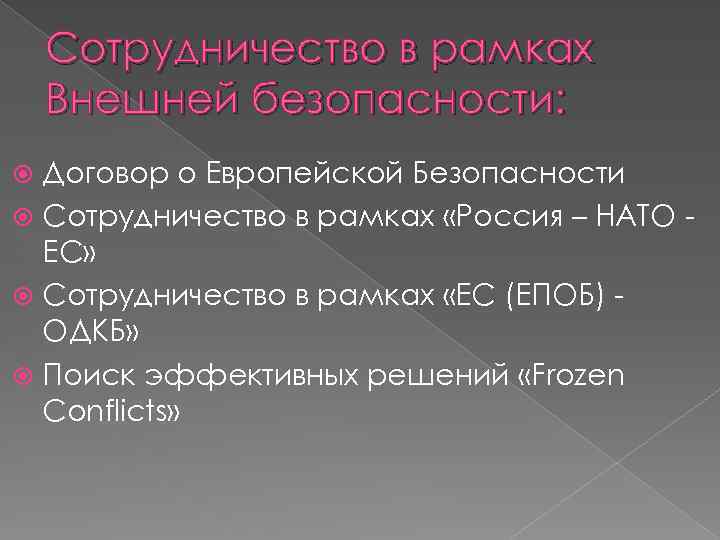 Сотрудничество в рамках Внешней безопасности:

Договор о Европейской Безопасности
Сотрудничество в рамках «Россия – НАТО - ЕС»
Сотрудничество в рамках «ЕС (ЕПОБ) - ОДКБ»
Поиск эффективных решений «Frozen Conflicts»